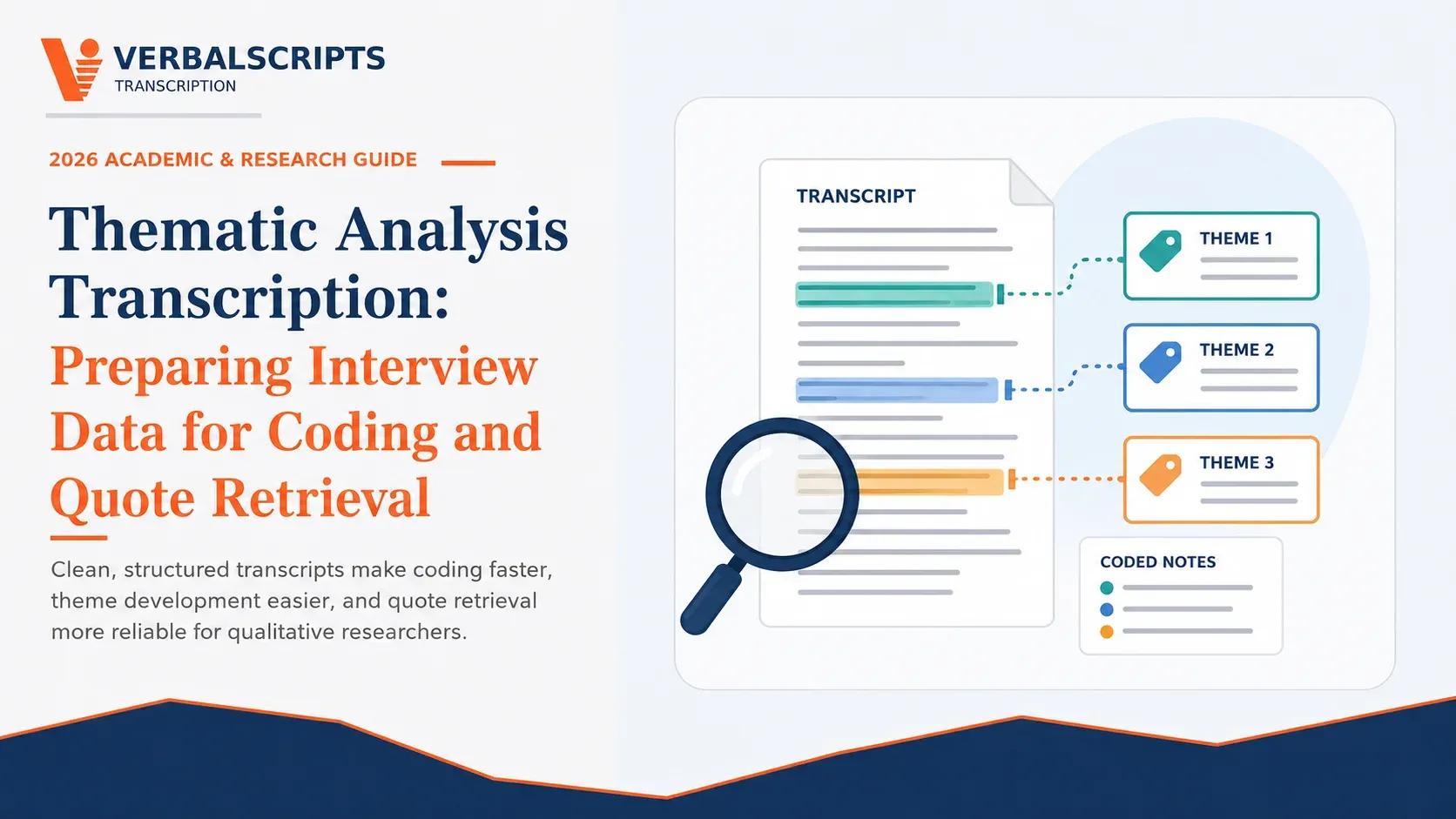 VERBALSCRIPTS
TRANSCRIPTION

2026 ACADEMIC & RESEARCH GUIDE

Thematic Analysis Transcription: Preparing Interview Data for Coding and Quote Retrieval

Clean, structured transcripts make coding faster, theme development easier, and quote retrieval more reliable for qualitative researchers.

TRANSCRIPT

THEME 1

THEME 2

THEME 3

CODED NOTES